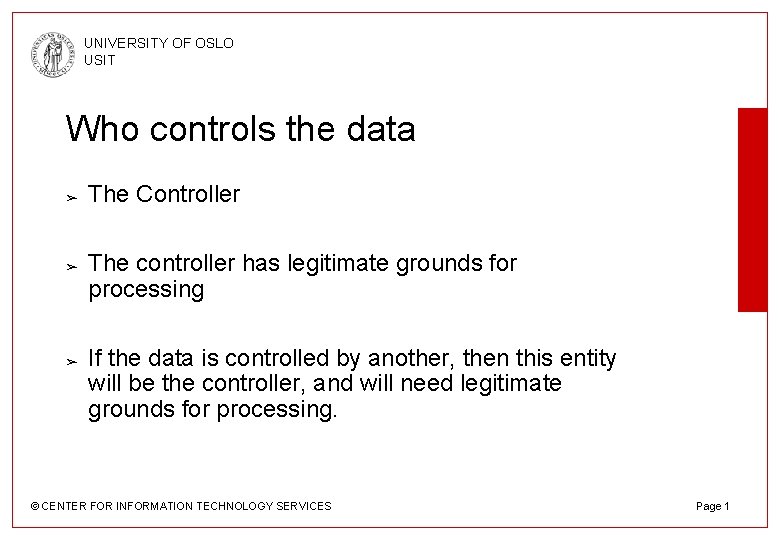 UNIVERSITY OF OSLO
USIT

Who controls the data

➢ The Controller

➢ The controller has legitimate grounds for processing

➢ If the data is controlled by another, then this entity will be the controller, and will need legitimate grounds for processing.

© CENTER FOR INFORMATION TECHNOLOGY SERVICES

Page 1